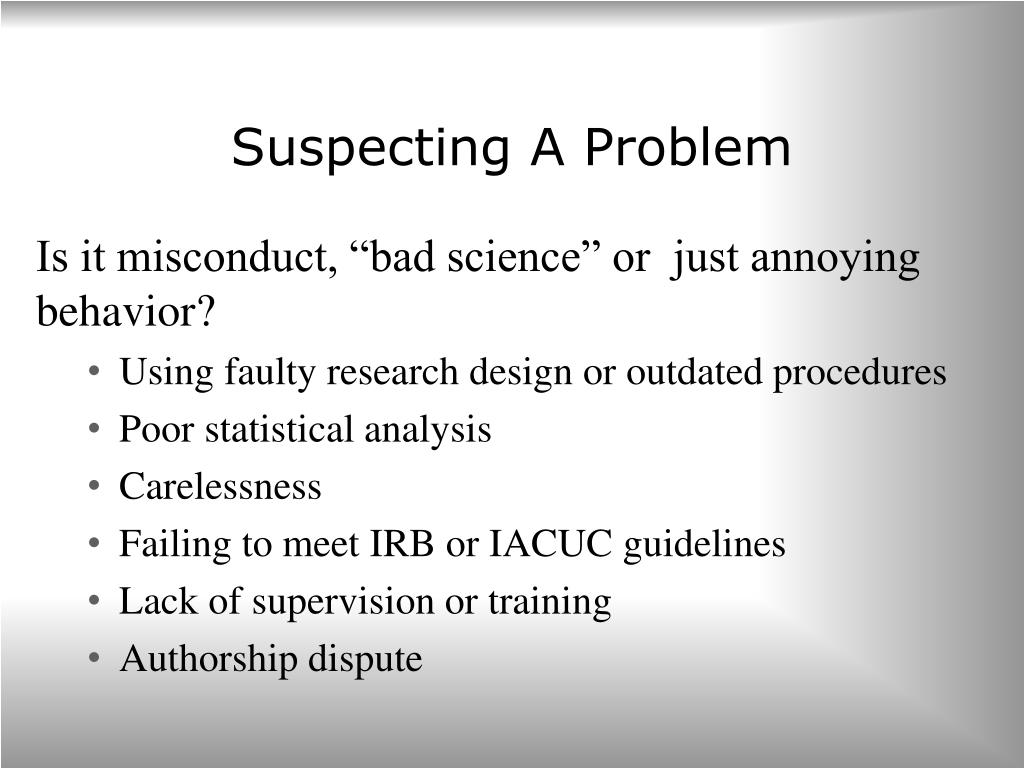 Suspecting A Problem

Is it misconduct, “bad science” or just annoying behavior?

• Using faulty research design or outdated procedures
• Poor statistical analysis
• Carelessness
• Failing to meet IRB or IACUC guidelines
• Lack of supervision or training
• Authorship dispute